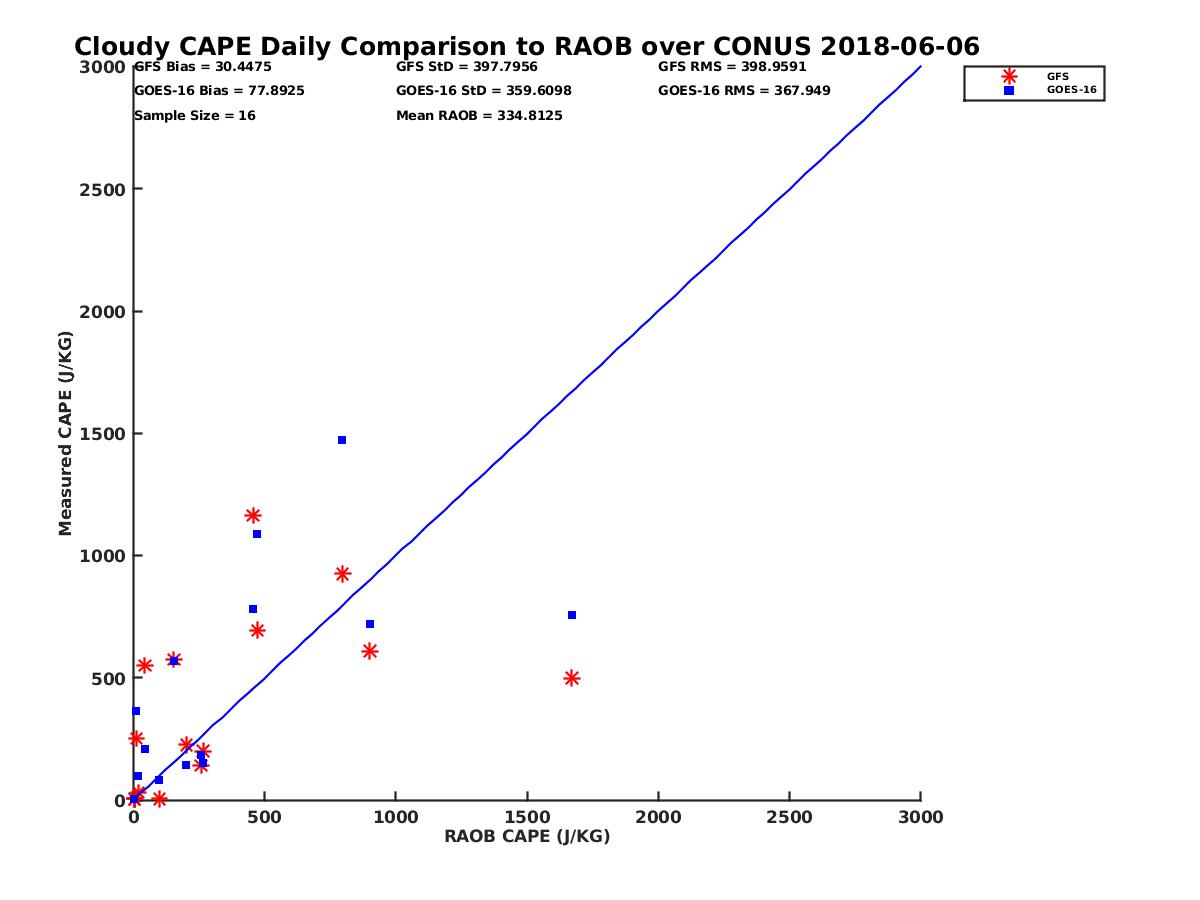 Cloudy CAPE Daily Comparison to RAOB over CONUS 2018-06-06

GFS Bias = 30.4475
GOES-16 Bias = 77.8925
Sample Size = 16

GFS StD = 397.7956
GOES-16 StD = 359.6098
Mean RAOB = 334.8125

GFS RMS = 398.9591
GOES-16 RMS = 367.949

GFS
GOES-16

Measured CAPE (J/KG)

3000
2500
2000
1500
1000
500
0

0
500
1000
1500
2000
2500
3000

RAOB CAPE (J/KG)